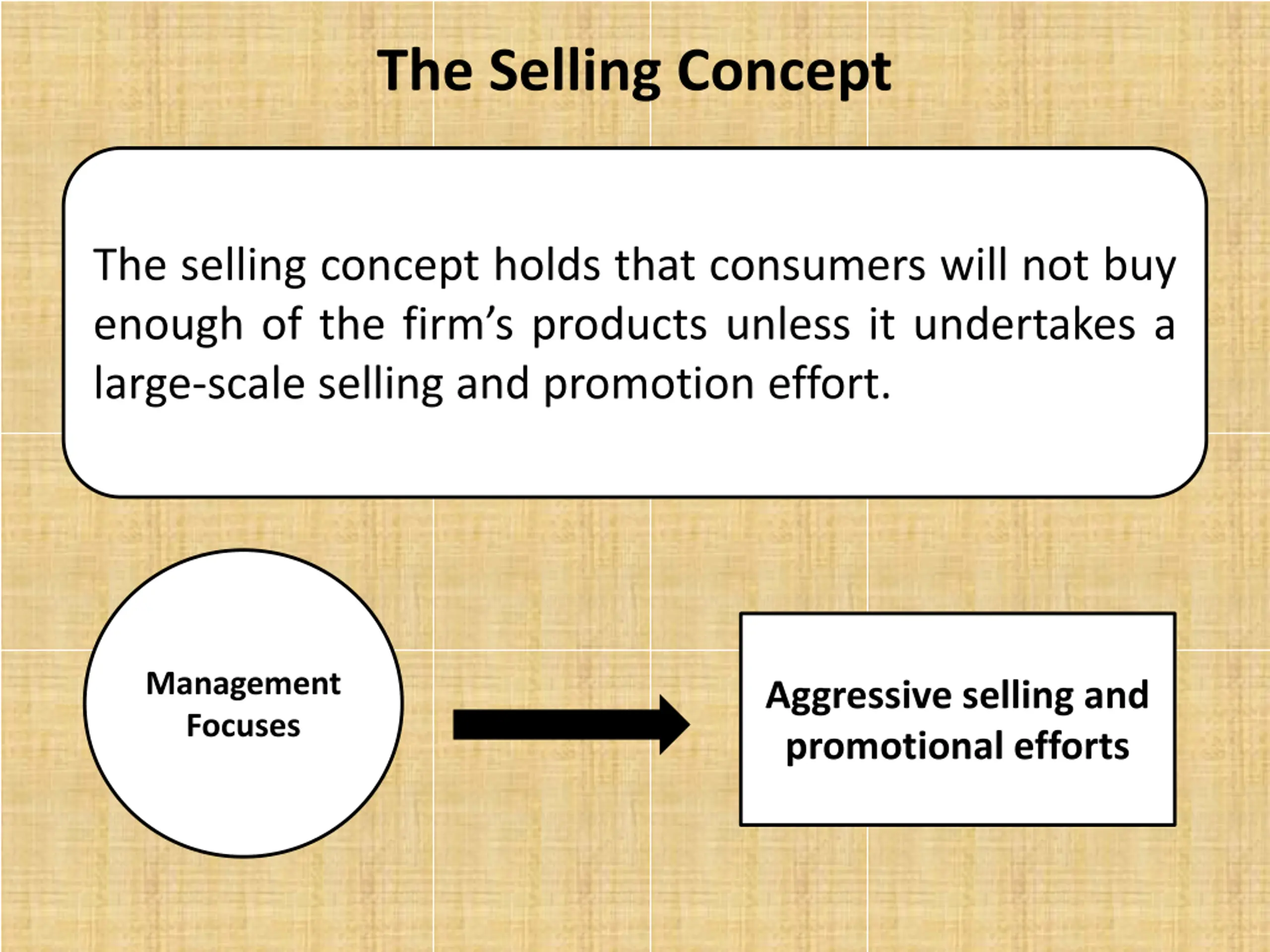 The Selling Concept

The selling concept holds that consumers will not buy enough of the firm’s products unless it undertakes a large-scale selling and promotion effort.

Management Focuses

Aggressive selling and promotional efforts